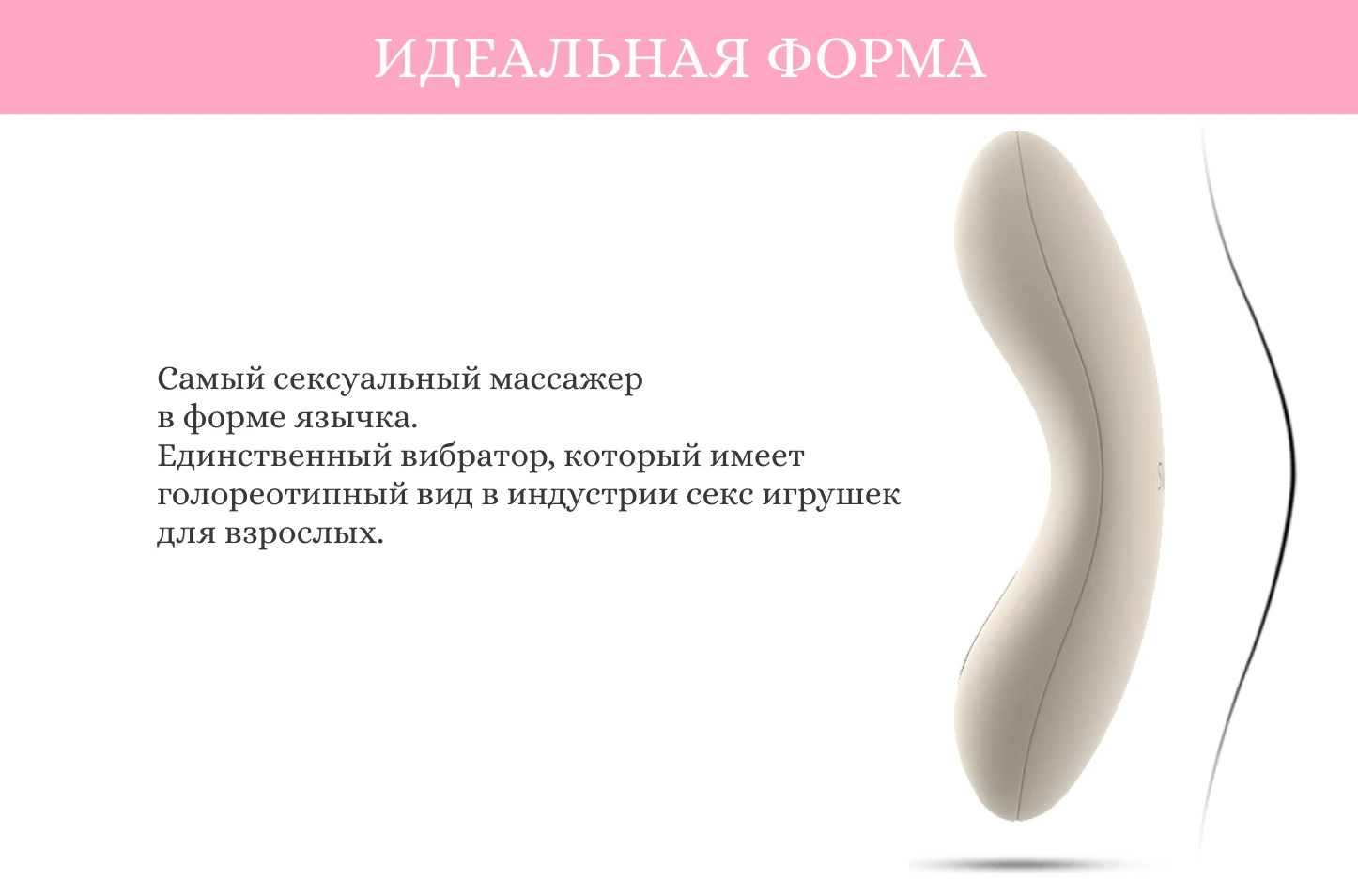 ИДЕАЛЬНАЯ ФОРМА

Самый сексуальный массажер в форме язычка.
Единственный вибратор, который имеет голореотипный вид в индустрии секс игрушек для взрослых.